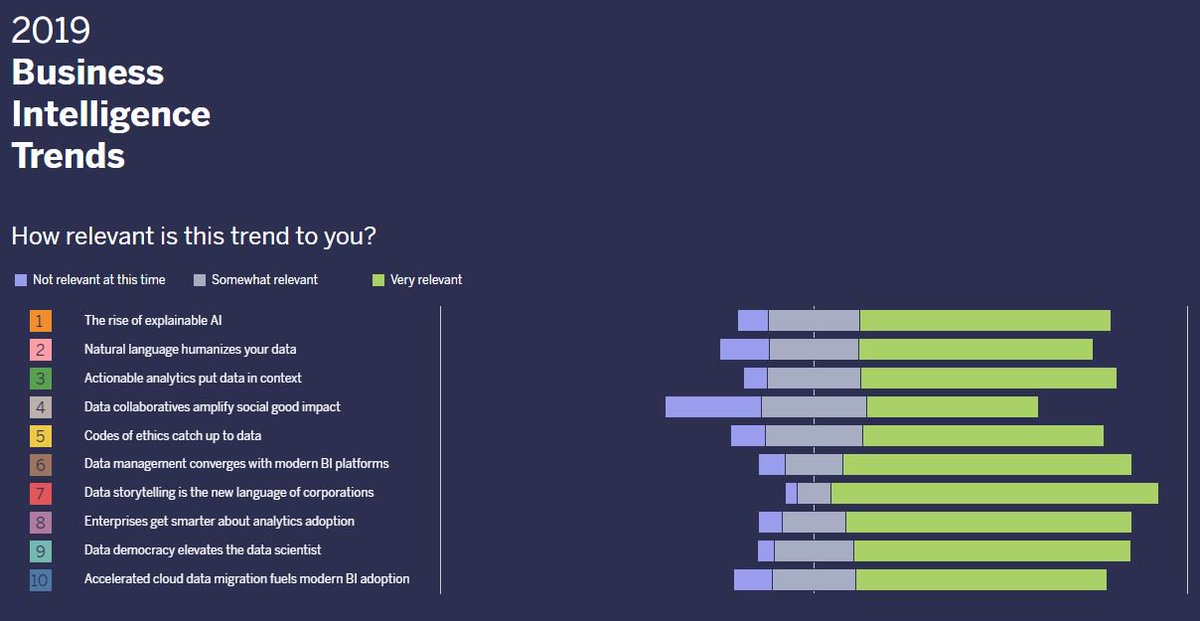 2019
Business Intelligence Trends

How relevant is this trend to you?

Not relevant at this time
Somewhat relevant
Very relevant

1 The rise of explainable AI
2 Natural language humanizes your data
3 Actionable analytics put data in context
4 Data collaboratives amplify social good impact
5 Codes of ethics catch up to data
6 Data management converges with modern BI platforms
7 Data storytelling is the new language of corporations
8 Enterprises get smarter about analytics adoption
9 Data democracy elevates the data scientist
10 Accelerated cloud data migration fuels modern BI adoption